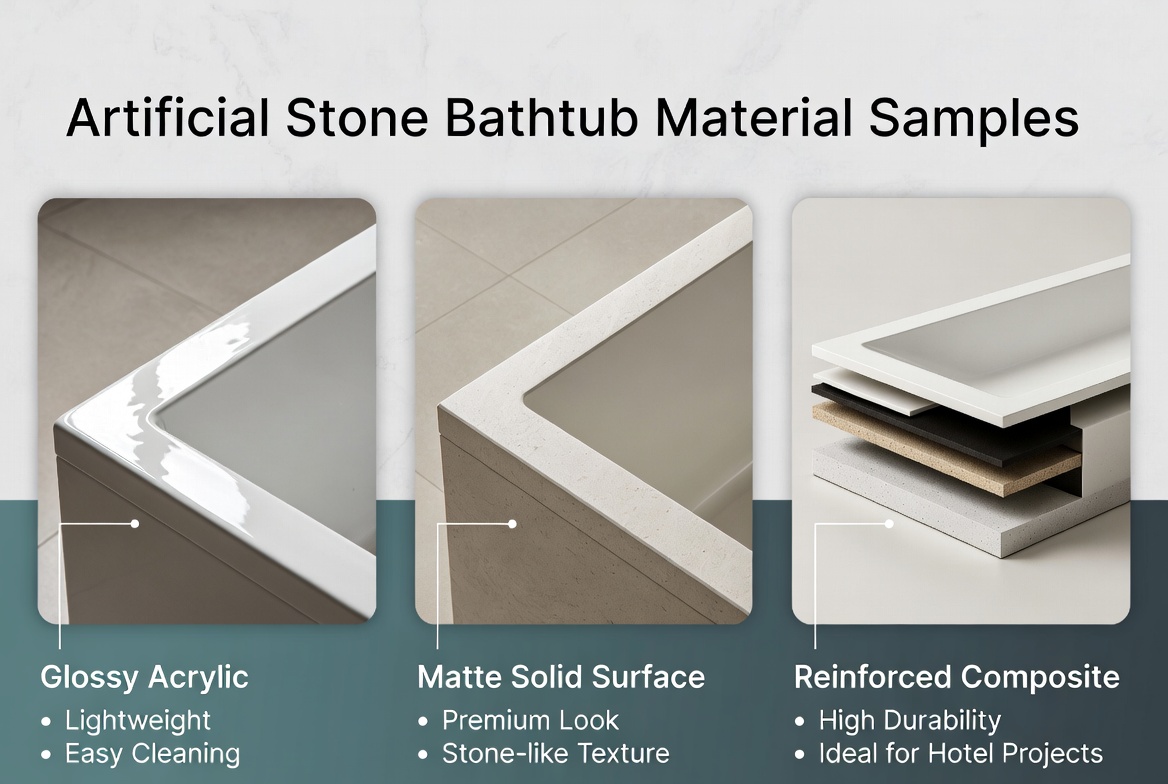 Artificial Stone Bathtub Material Samples

Glossy Acrylic
• Lightweight
• Easy Cleaning

Matte Solid Surface
• Premium Look
• Stone-like Texture

Reinforced Composite
• High Durability
• Ideal for Hotel Projects